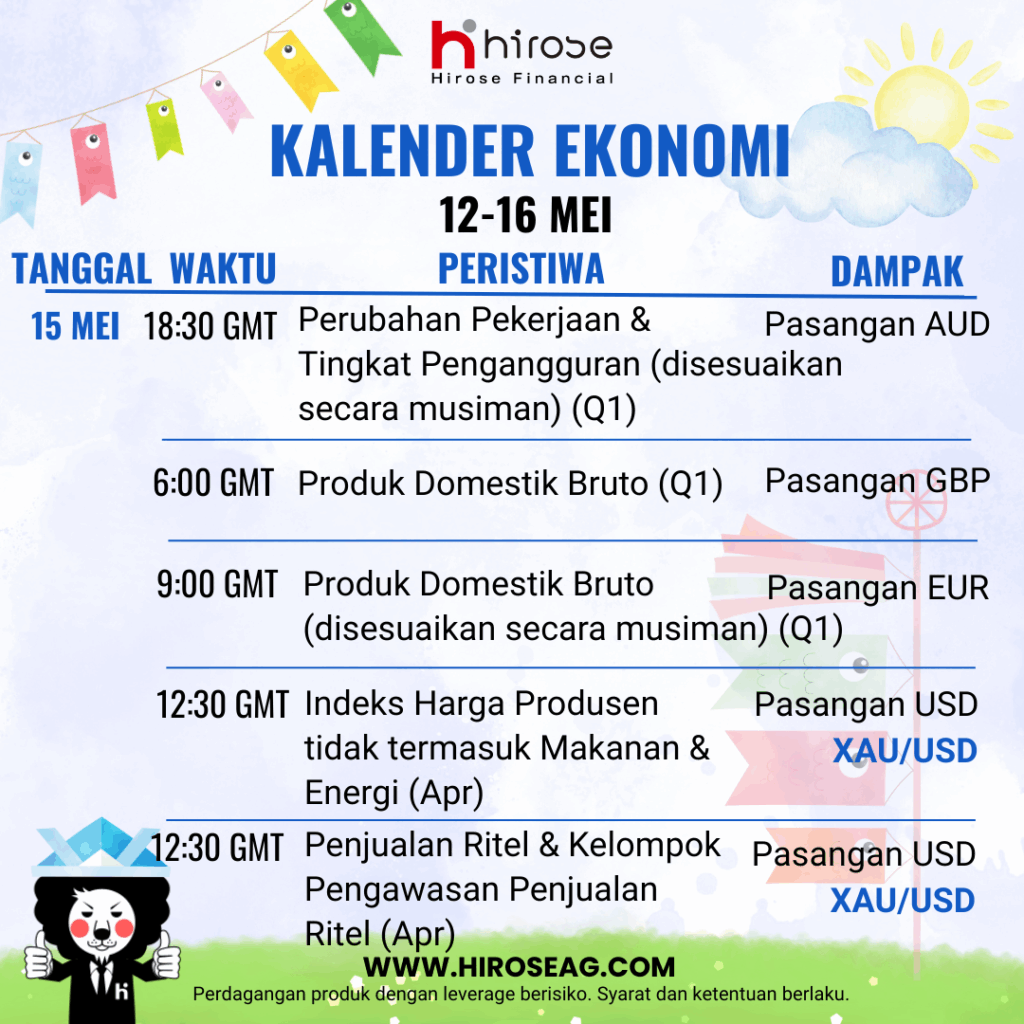 hirose
Hirose Financial

KALENDER EKONOMI
12-16 MEI

| TANGGAL | WAKTU | PERISTIWA | DAMPAK |
|---|---|---|---|
| 15 MEI | 18:30 GMT | Perubahan Pekerjaan & Tingkat Pengangguran (disesuaikan secara musiman) (Q1) | Pasangan AUD |
| | 6:00 GMT | Produk Domestik Bruto (Q1) | Pasangan GBP |
| | 9:00 GMT | Produk Domestik Bruto (disesuaikan secara musiman) (Q1) | Pasangan EUR |
| | 12:30 GMT | Indeks Harga Produsen tidak termasuk Makanan & Energi (Apr) | Pasangan USD XAU/USD |
| | 12:30 GMT | Penjualan Ritel & Kelompok Pengawasan Penjualan Ritel (Apr) | Pasangan USD XAU/USD |

WWW.HIROSEAG.COM
Perdagangan produk dengan leverage berisiko. Syarat dan ketentuan berlaku.